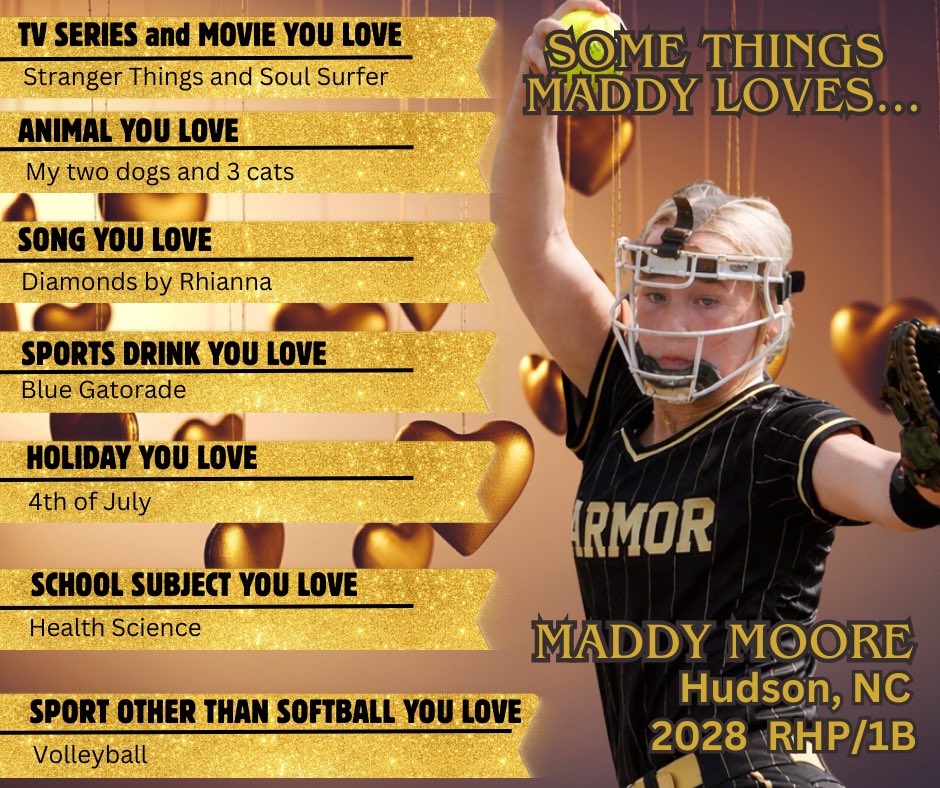 TV SERIES and MOVIE YOU LOVE
Stranger Things and Soul Surfer

ANIMAL YOU LOVE
My two dogs and 3 cats

SONG YOU LOVE
Diamonds by Rhianna

SPORTS DRINK YOU LOVE
Blue Gatorade

HOLIDAY YOU LOVE
4th of July

SCHOOL SUBJECT YOU LOVE
Health Science

SPORT OTHER THAN SOFTBALL YOU LOVE
Volleyball

SOME THINGS MADDY LOVES...

ARMOR

MADDY MOORE
Hudson, NC
2028 RHP/1B